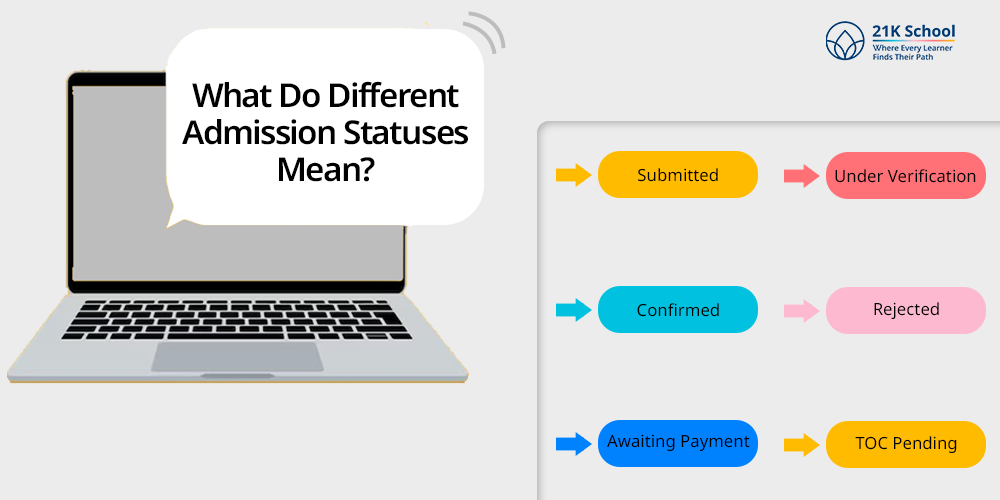 21K School
Where Every Learner Finds Their Path

What Do Different Admission Statuses Mean?

Submitted

Under Verification

Confirmed

Rejected

Awaiting Payment

TOC Pending